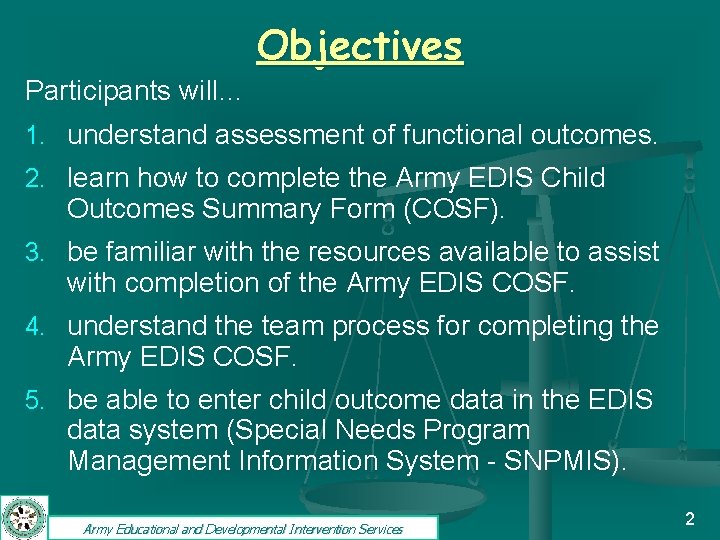 Objectives

Participants will…

1. understand assessment of functional outcomes.
2. learn how to complete the Army EDIS Child Outcomes Summary Form (COSF).
3. be familiar with the resources available to assist with completion of the Army EDIS COSF.
4. understand the team process for completing the Army EDIS COSF.
5. be able to enter child outcome data in the EDIS data system (Special Needs Program Management Information System - SNPMIS).

Army Educational and Developmental Intervention Services

2